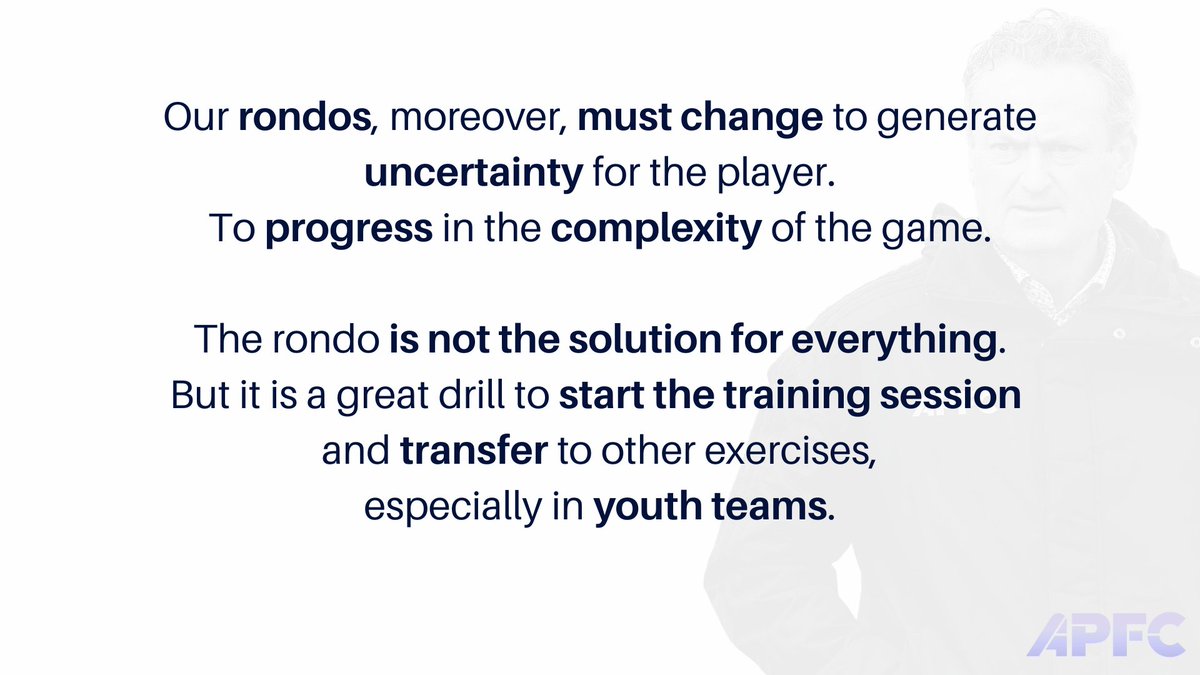 Our rondos, moreover, must change to generate uncertainty for the player.
To progress in the complexity of the game.

The rondo is not the solution for everything.
But it is a great drill to start the training session and transfer to other exercises, especially in youth teams.

APFC